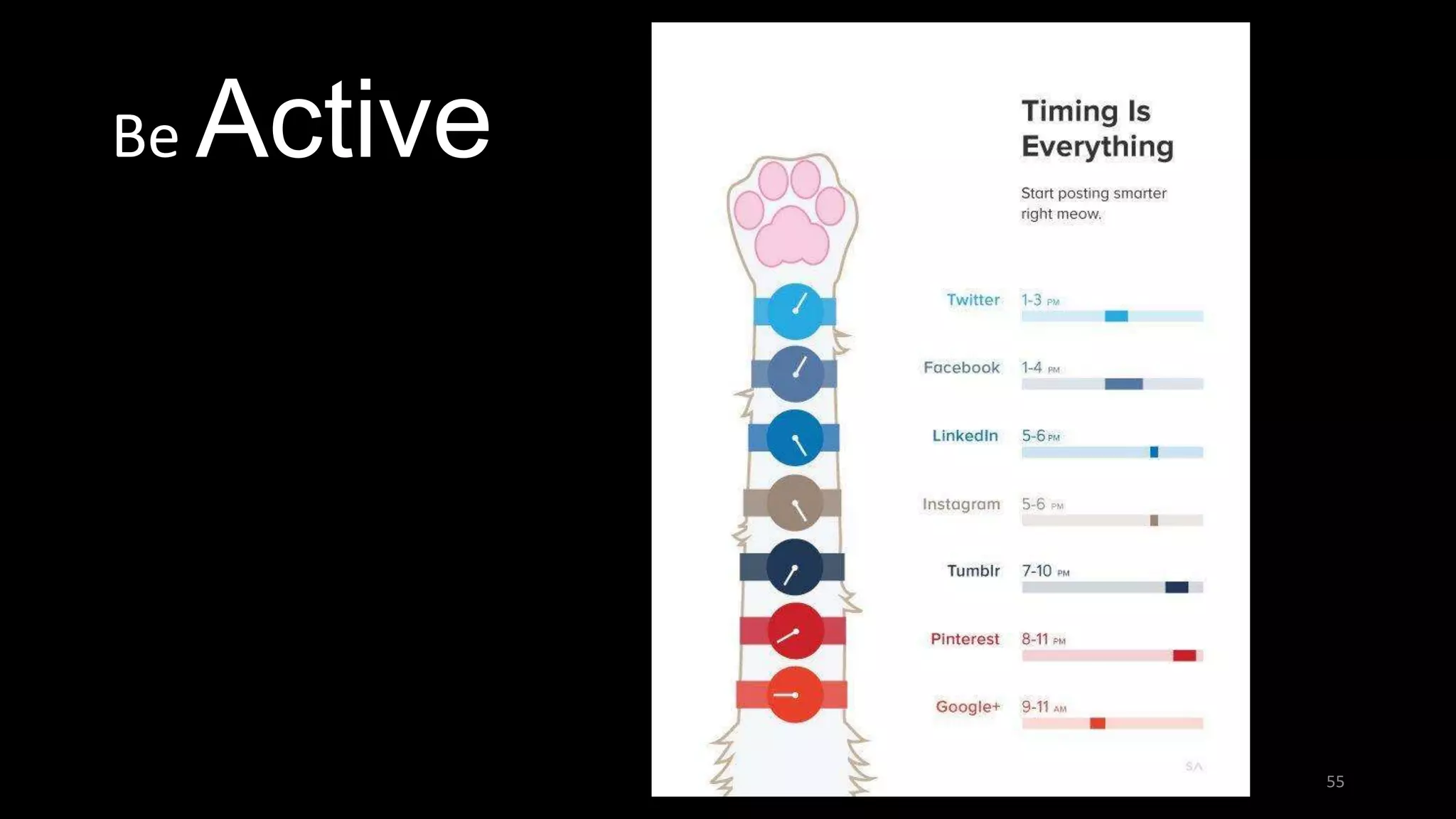 Be Active

Timing Is Everything

Start posting smarter right meow.

Twitter 1-3 PM

Facebook 1-4 PM

LinkedIn 5-6 PM

Instagram 5-6 PM

Tumblr 7-10 PM

Pinterest 8-11 PM

Google+ 9-11 AM

SA

55